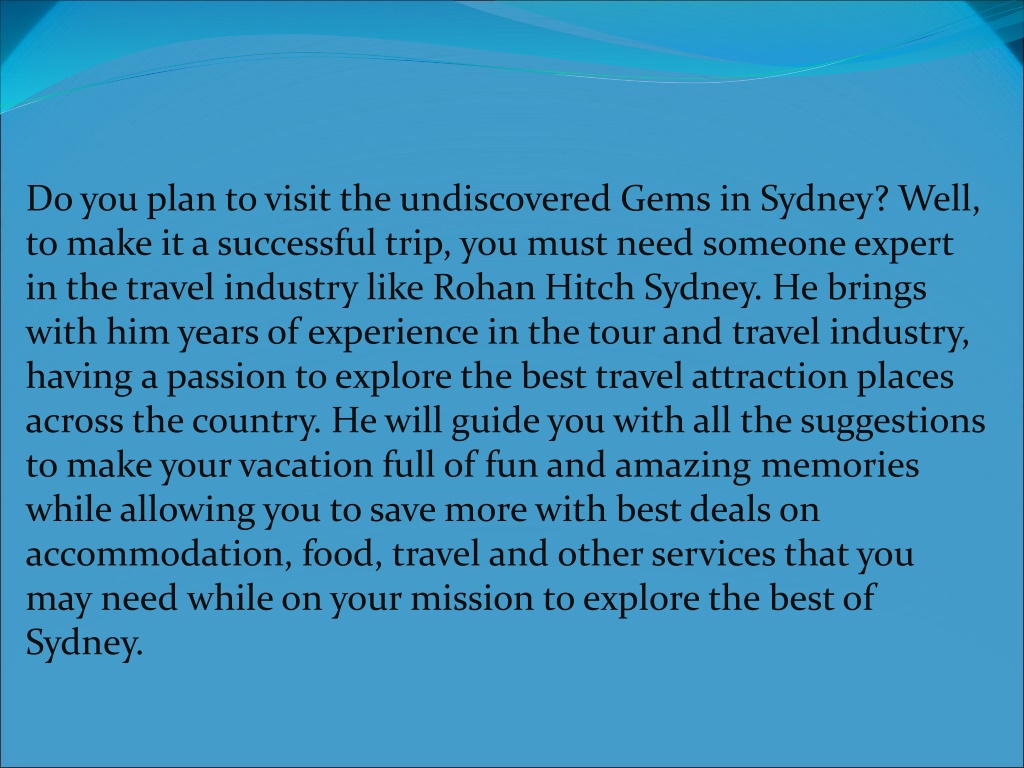 Do you plan to visit the undiscovered Gems in Sydney? Well, to make it a successful trip, you must need someone expert in the travel industry like Rohan Hitch Sydney. He brings with him years of experience in the tour and travel industry, having a passion to explore the best travel attraction places across the country. He will guide you with all the suggestions to make your vacation full of fun and amazing memories while allowing you to save more with best deals on accommodation, food, travel and other services that you may need while on your mission to explore the best of Sydney.